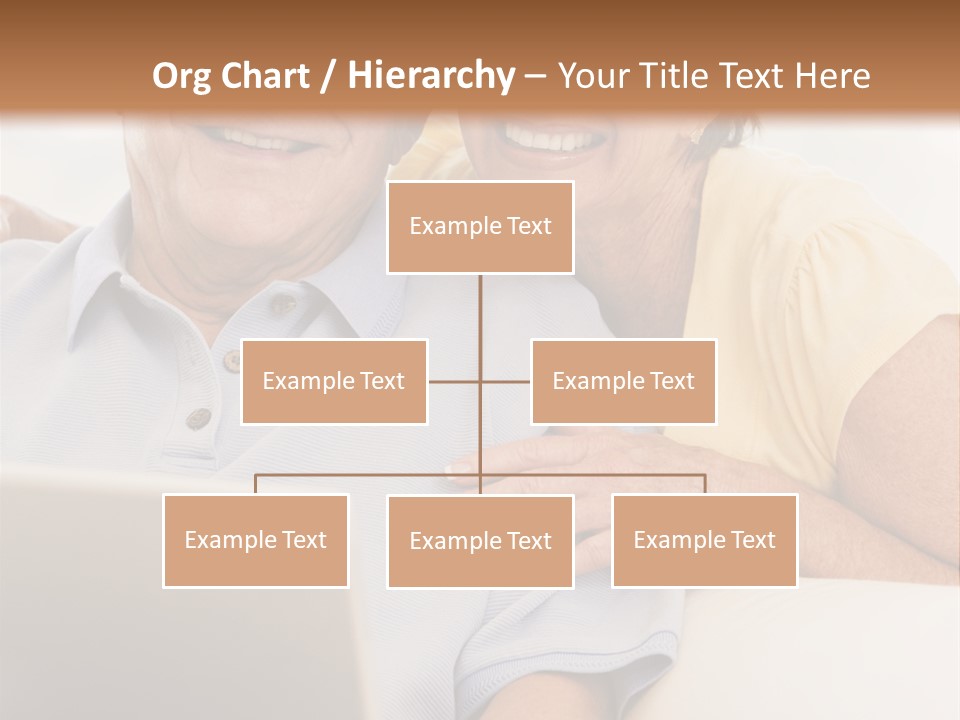 Org Chart / Hierarchy – Your Title Text Here

Example Text

Example Text

Example Text

Example Text

Example Text

Example Text